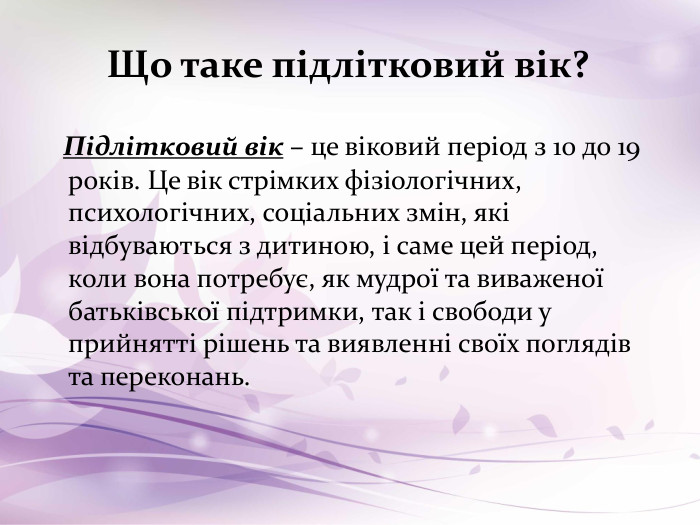 Що таке підлітковий вік?

Підлітковий вік – це віковий період з 10 до 19 років. Це вік стрімких фізіологічних, психологічних, соціальних змін, які відбуваються з дитиною, і саме цей період, коли вона потребує, як мудрої та виваженої батьківської підтримки, так і свободи у прийнятті рішень та виявленні своїх поглядів та переконань.